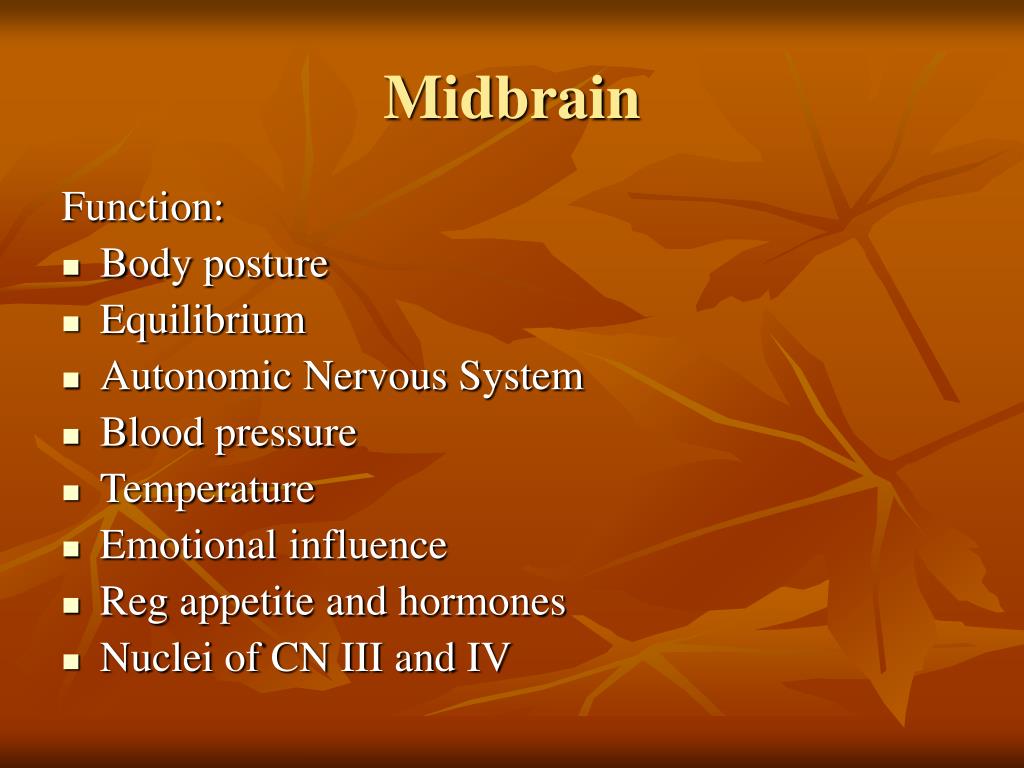 Midbrain

Function:
- Body posture
- Equilibrium
- Autonomic Nervous System
- Blood pressure
- Temperature
- Emotional influence
- Reg appetite and hormones
- Nuclei of CN III and IV